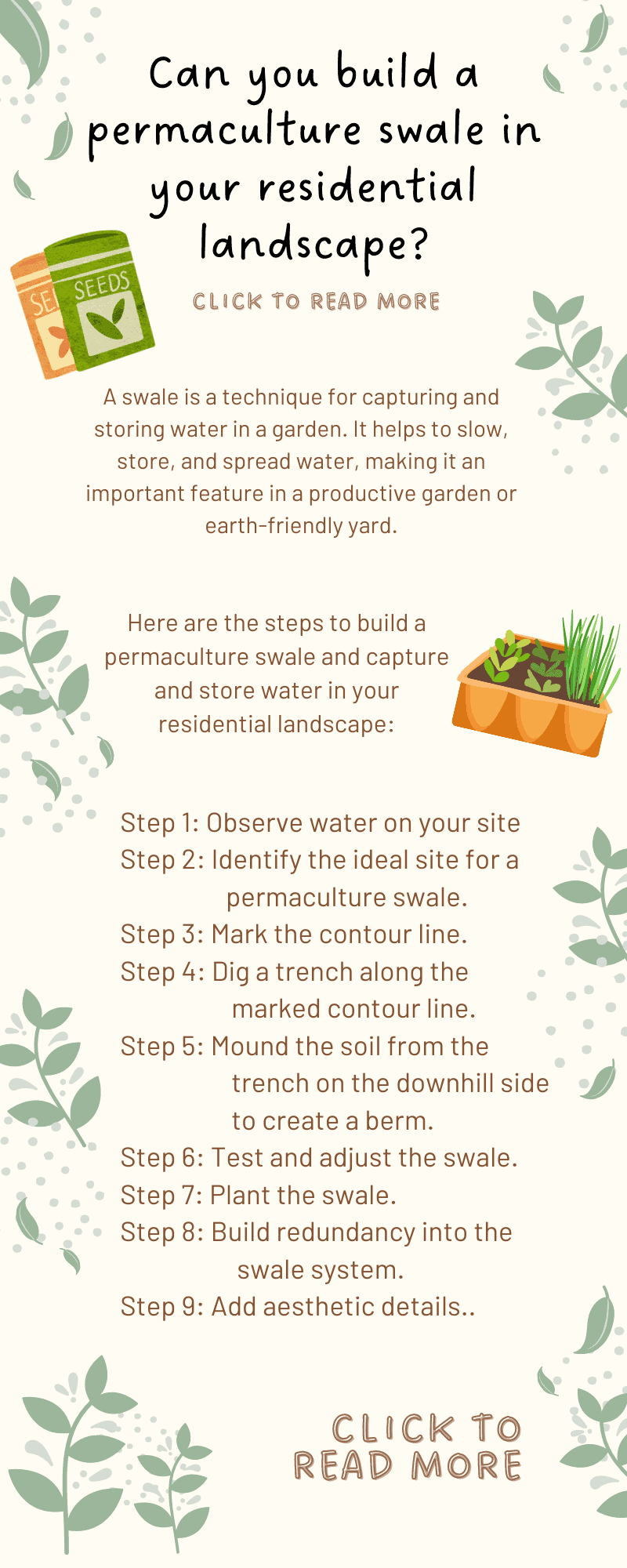 Can you build a permaculture swale in your residential landscape?

SE SEEDS

CLICK TO READ MORE

A swale is a technique for capturing and storing water in a garden. It helps to slow, store, and spread water, making it an important feature in a productive garden or earth-friendly yard.

Here are the steps to build a permaculture swale and capture and store water in your residential landscape:

Step 1: Observe water on your site
Step 2: Identify the ideal site for a permaculture swale.
Step 3: Mark the contour line.
Step 4: Dig a trench along the marked contour line.
Step 5: Mound the soil from the trench on the downhill side to create a berm.
Step 6: Test and adjust the swale.
Step 7: Plant the swale.
Step 8: Build redundancy into the swale system.
Step 9: Add aesthetic details..

CLICK TO READ MORE